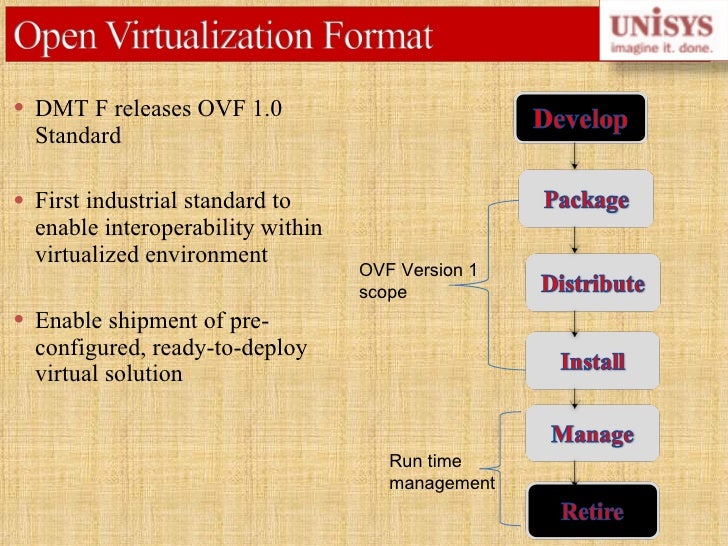 Open Virtualization Format

UNISYS
imagine it. done.

• DMT F releases OVF 1.0 Standard

• First industrial standard to enable interoperability within virtualized environment

• Enable shipment of pre-configured, ready-to-deploy virtual solution

Develop

Package

Distribute

Install

Manage

Retire

OVF Version 1 scope

Run time management